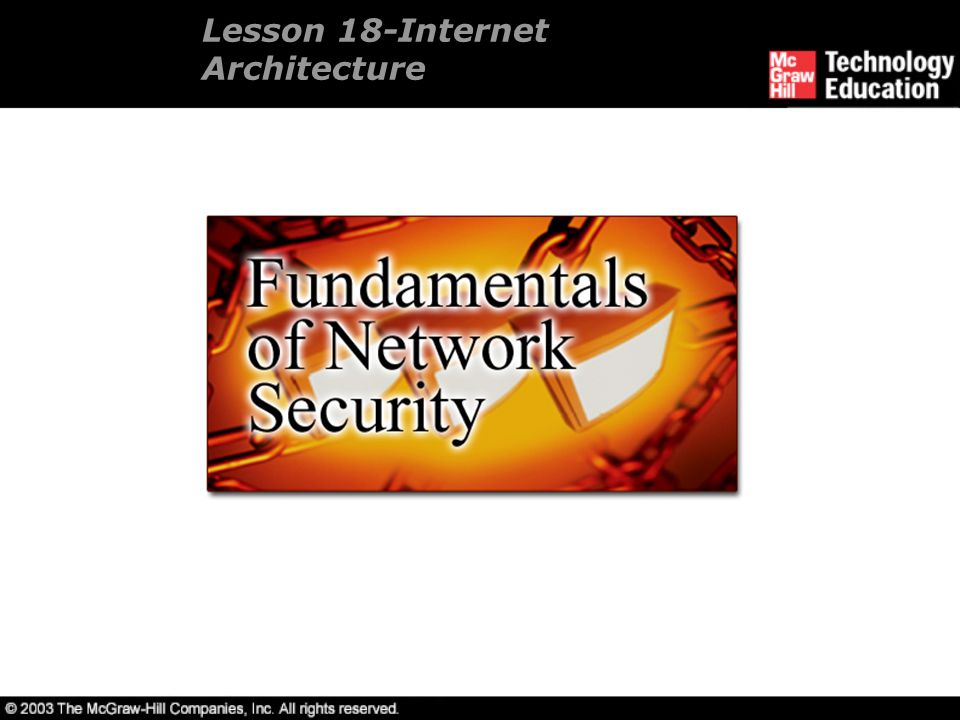 Lesson 18-Internet Architecture

Mc Graw Hill Technology Education

Fundamentals of Network Security

© 2003 The McGraw-Hill Companies, Inc. All rights reserved.